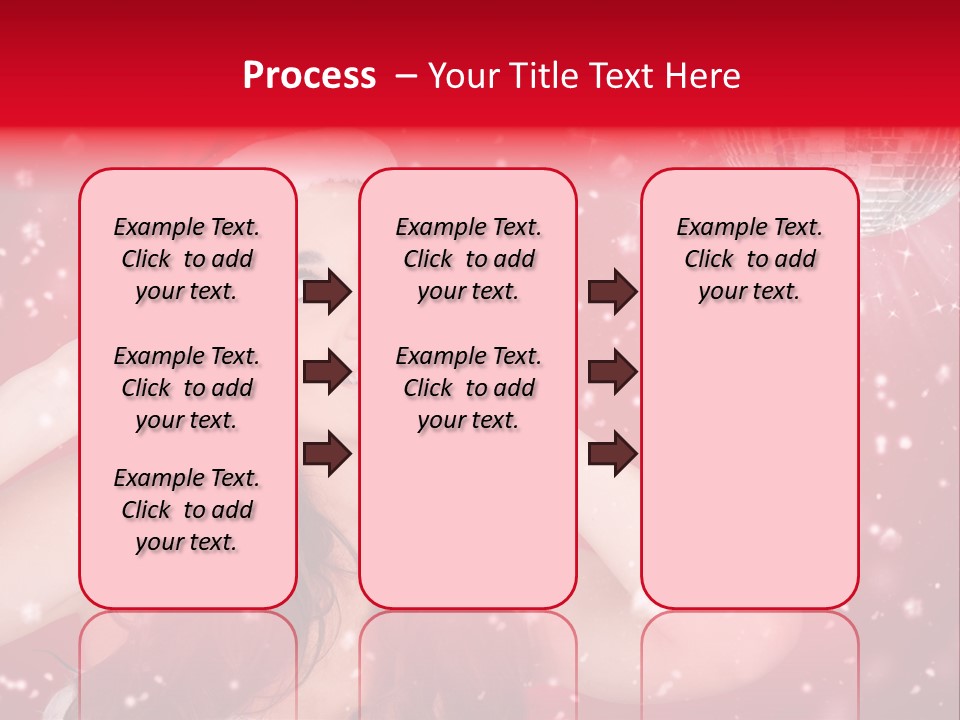 Process – Your Title Text Here

Example Text. Click to add your text.

Example Text. Click to add your text.

Example Text. Click to add your text.

Example Text. Click to add your text.

Example Text. Click to add your text.

Example Text. Click to add your text.